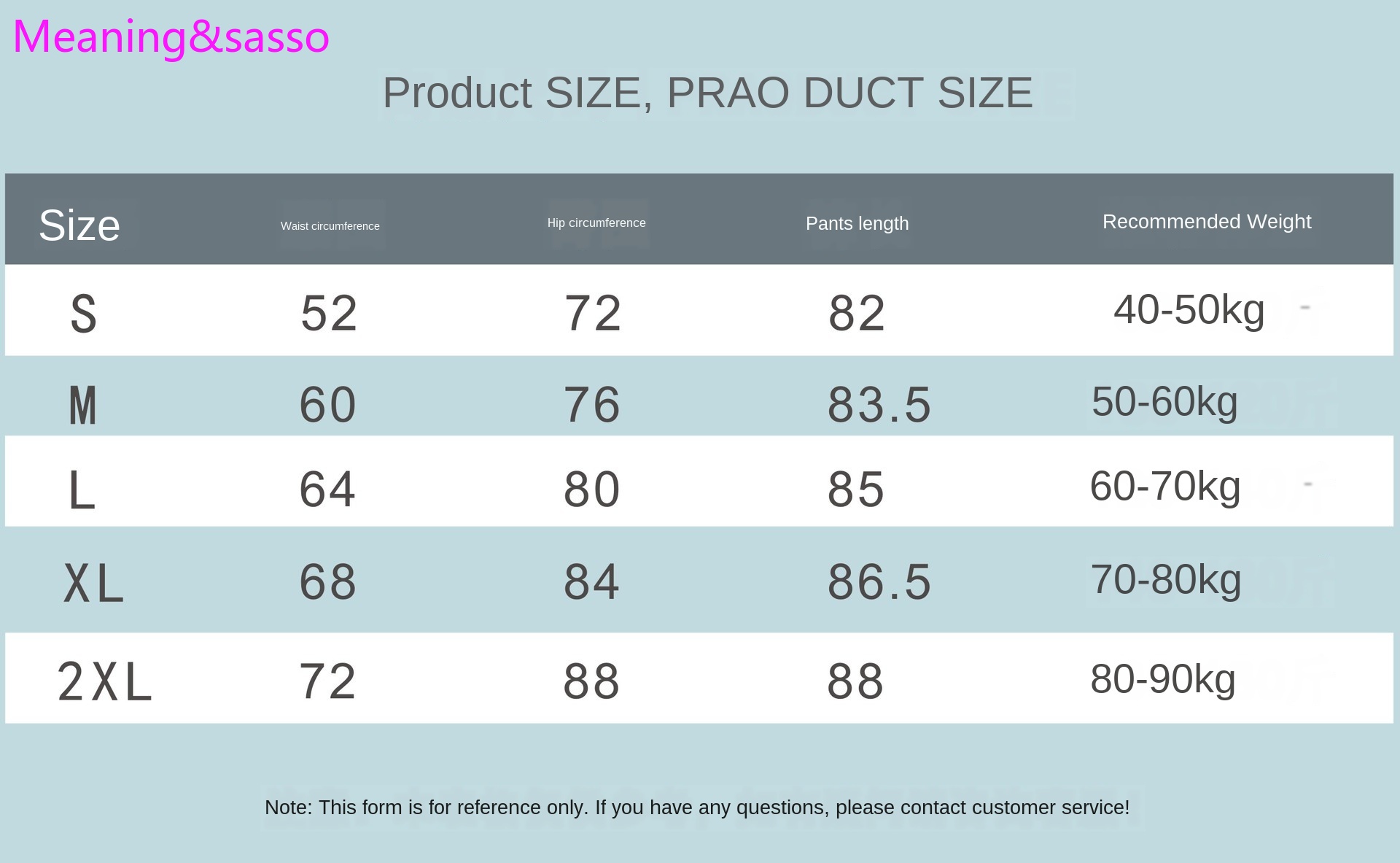 Meaning&sasso

Product SIZE, PRAO DUCT SIZE

| Size | Waist circumference | Hip circumference | Pants length | Recommended Weight |
|---|---|---|---|---|
| S | 52 | 72 | 82 | 40-50kg |
| M | 60 | 76 | 83.5 | 50-60kg |
| L | 64 | 80 | 85 | 60-70kg |
| XL | 68 | 84 | 86.5 | 70-80kg |
| 2XL | 72 | 88 | 88 | 80-90kg |

Note: This form is for reference only. If you have any questions, please contact customer service!